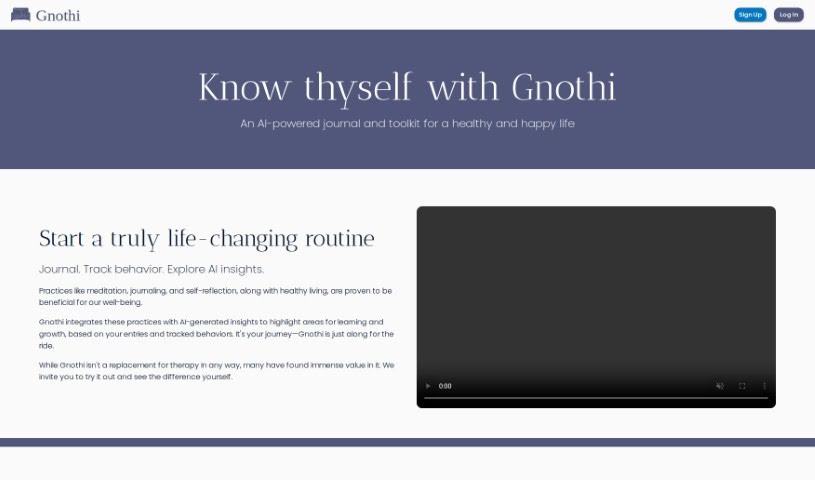 Gnothi

Sign Up Log In

Know thyself with Gnothi

An AI-powered journal and toolkit for a healthy and happy life

Start a truly life-changing routine

Journal. Track behavior. Explore AI insights.

Practices like meditation, journaling, and self-reflection, along with healthy living, are proven to be beneficial for our well-being.

Gnothi integrates these practices with AI-generated insights to highlight areas for learning and growth, based on your entries and tracked behaviors. It's your journey—Gnothi is just along for the ride.

While Gnothi isn't a replacement for therapy in any way, many have found immense value in it. We invite you to try it out and see the difference yourself.

0:00